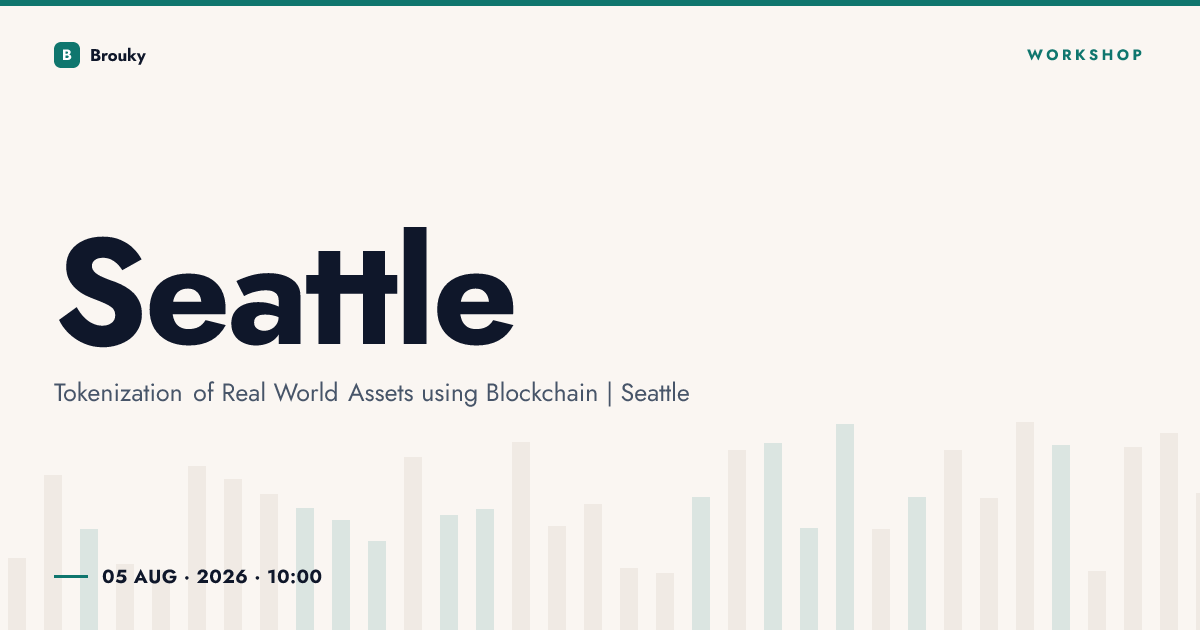 B Brouky

WORKSHOP

Seattle

Tokenization of Real World Assets using Blockchain | Seattle

05 AUG · 2026 · 10:00